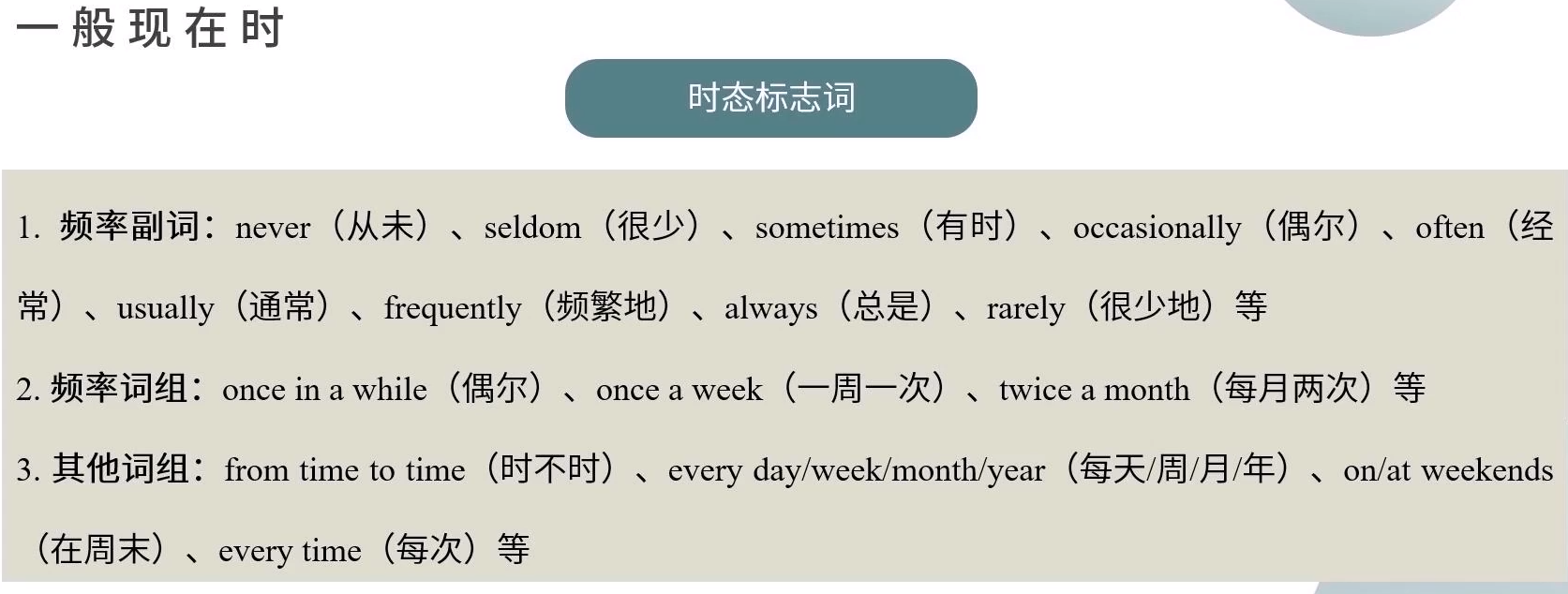 一般现在时

时态标志词

1. 频率副词：never（从未）、seldom（很少）、sometimes（有时）、occasionally（偶尔）、often（经常）、usually（通常）、frequently（频繁地）、always（总是）、rarely（很少地）等

2. 频率词组：once in a while（偶尔）、once a week（一周一次）、twice a month（每月两次）等

3. 其他词组：from time to time（时不时）、every day/week/month/year（每天/周/月/年）、on/at weekends（在周末）、every time（每次）等